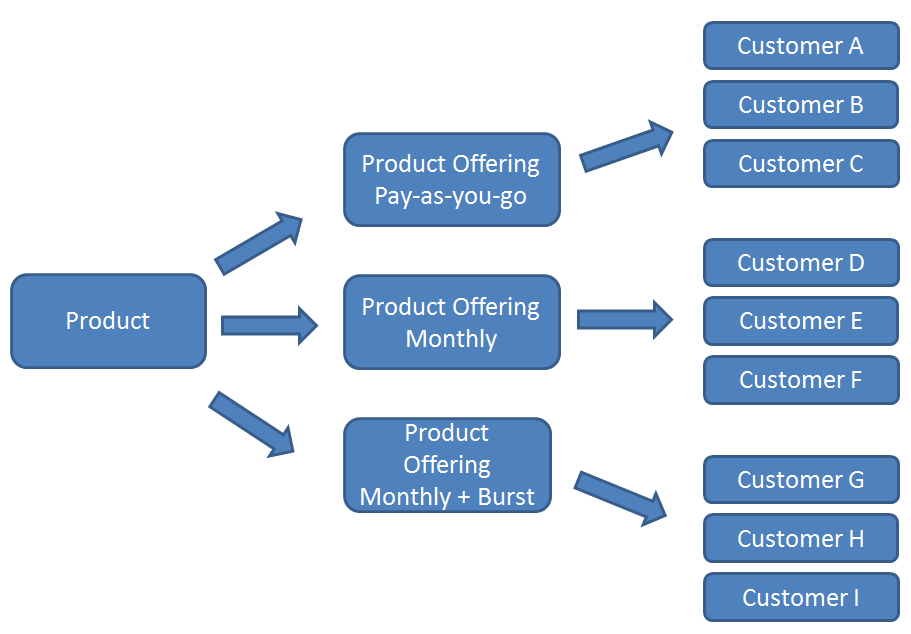 Product

Product Offering
Pay-as-you-go

Product Offering
Monthly

Product
Offering
Monthly + Burst

Customer A
Customer B
Customer C

Customer D
Customer E
Customer F

Customer G
Customer H
Customer I